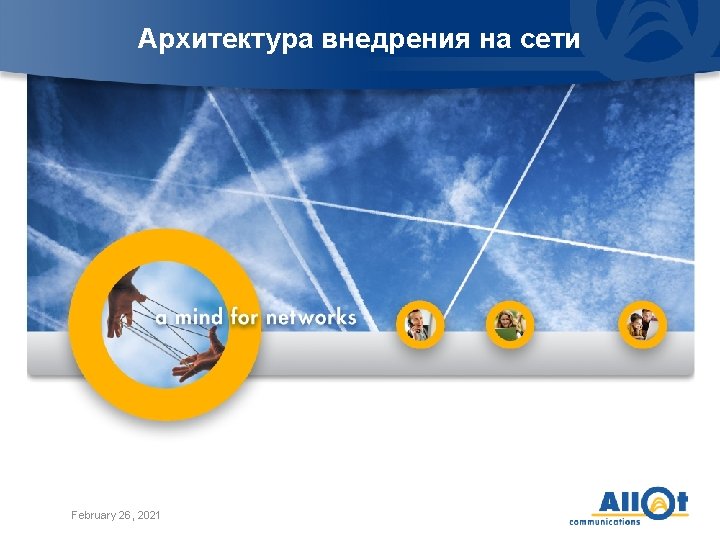 Архитектура внедрения на сети

a mind for networks

February 26, 2021

Allot
communications